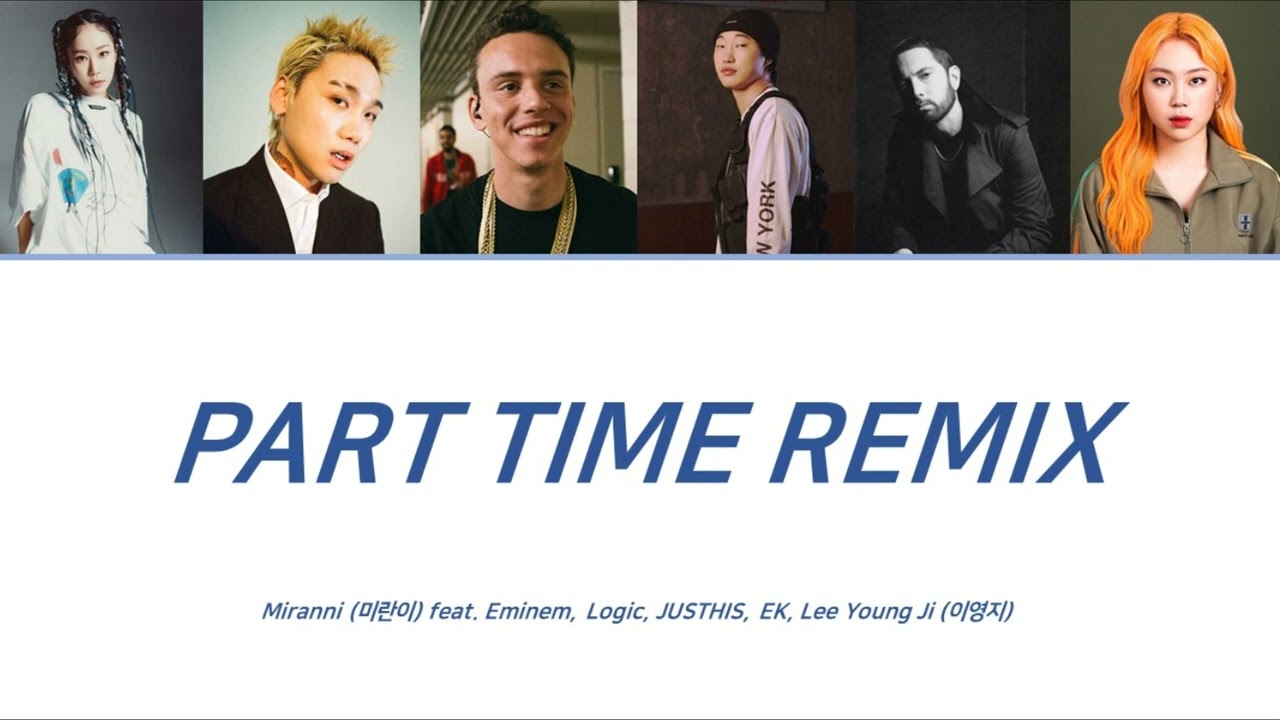 N YORK

PART TIME REMIX

Miranni (미란이) feat. Eminem, Logic, JUSTHIS, EK, Lee Young Ji (이영지)